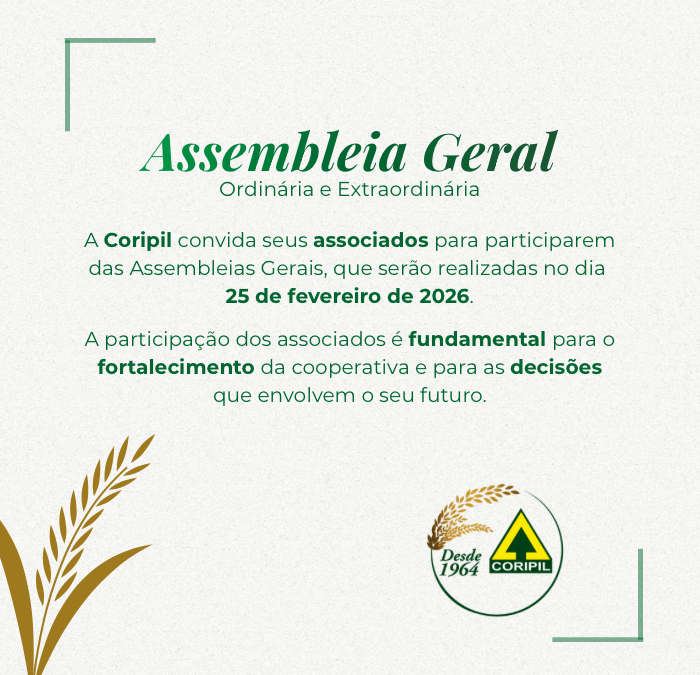 Assembleia Geral
Ordinária e Extraordinária

A Coripil convida seus associados para participarem das Assembleias Gerais, que serão realizadas no dia 25 de fevereiro de 2026.

A participação dos associados é fundamental para o fortalecimento da cooperativa e para as decisões que envolvem o seu futuro.

Desde 1964
CORIPIL